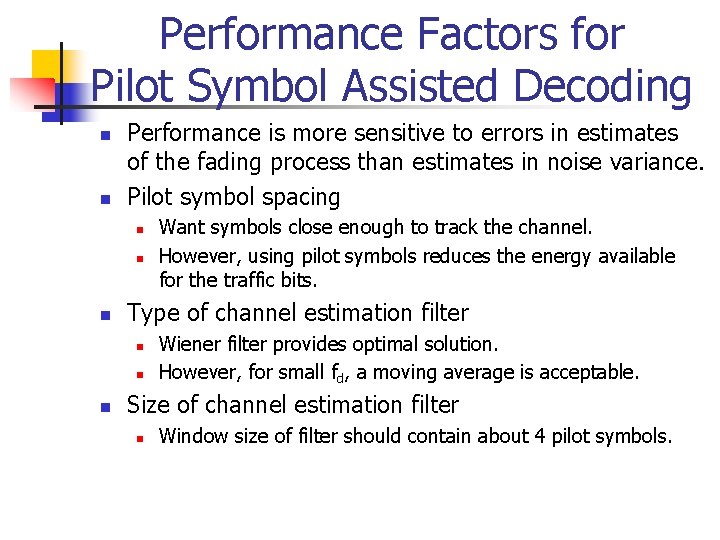 Performance Factors for Pilot Symbol Assisted Decoding

- Performance is more sensitive to errors in estimates of the fading process than estimates in noise variance.
- Pilot symbol spacing
  - Want symbols close enough to track the channel.
  - However, using pilot symbols reduces the energy available for the traffic bits.
- Type of channel estimation filter
  - Wiener filter provides optimal solution.
  - However, for small $f_d$, a moving average is acceptable.
- Size of channel estimation filter
  - Window size of filter should contain about 4 pilot symbols.